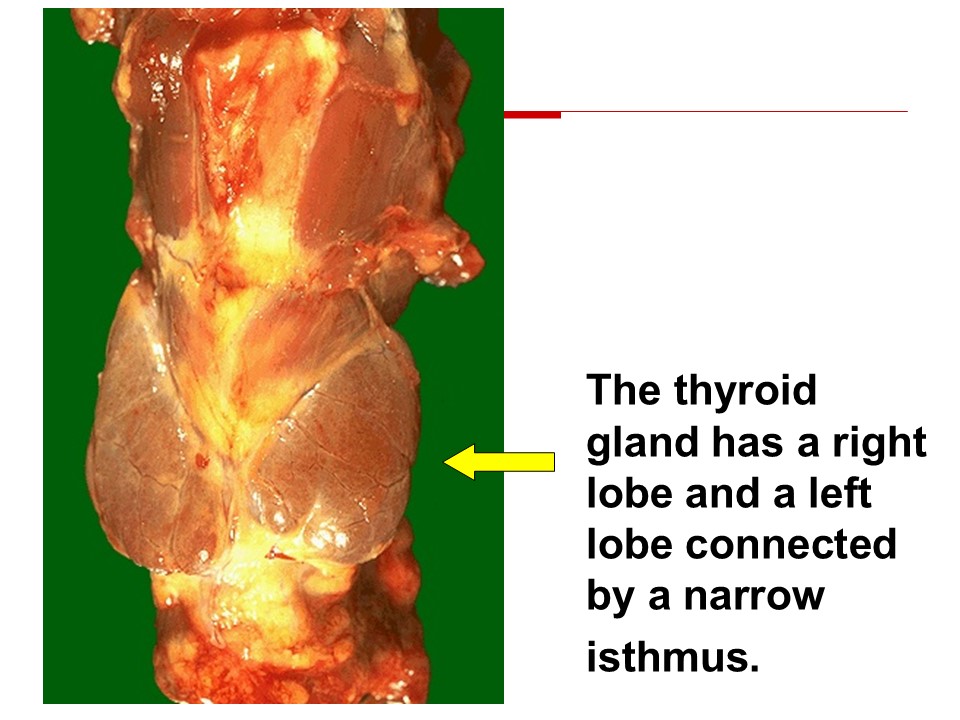 The thyroid gland has a right lobe and a left lobe connected by a narrow isthmus.